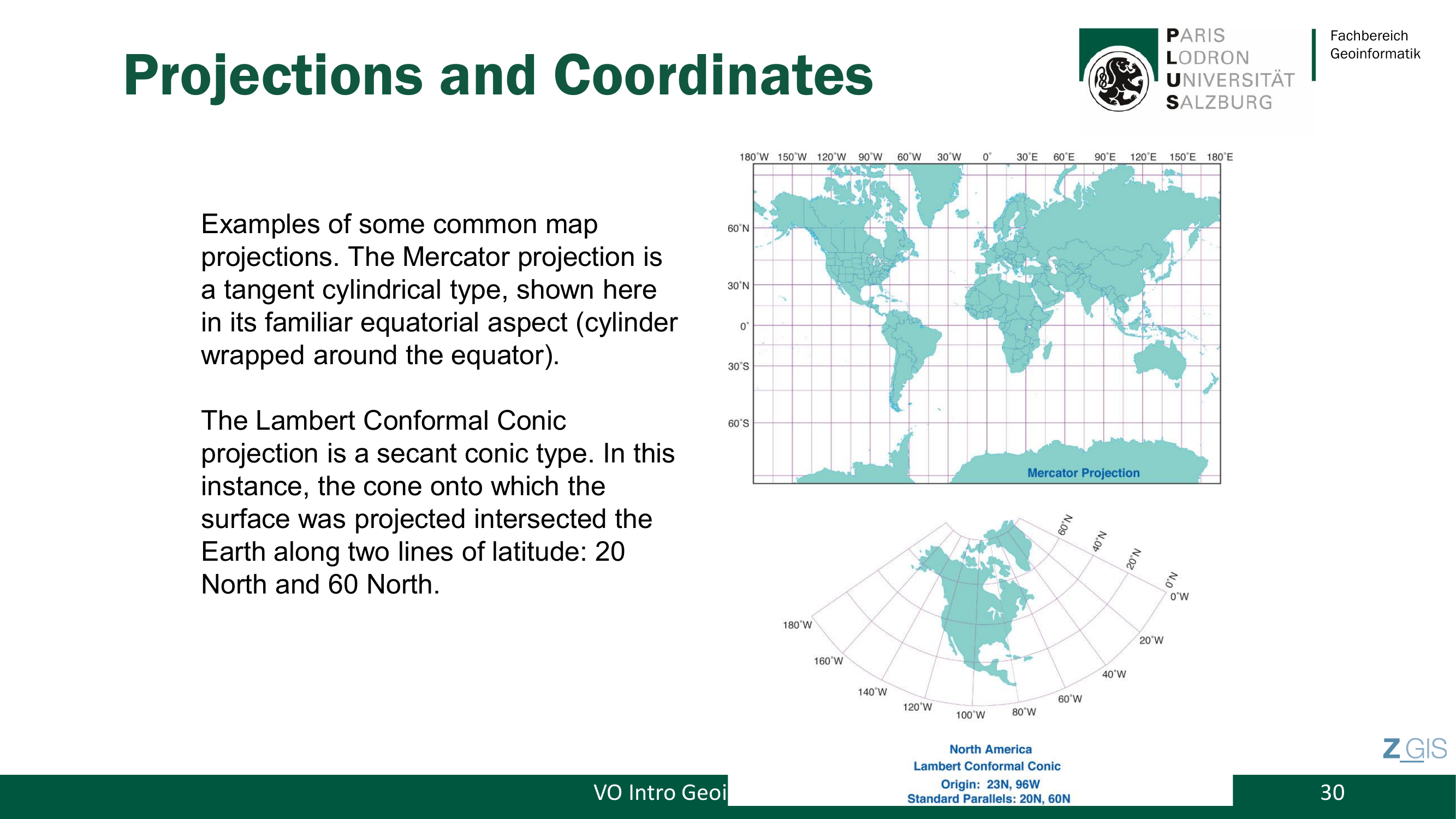 Projections and Coordinates

PARIS LODRON UNIVERSITÄT SALZBURG

Fachbereich Geoinformatik

Examples of some common map projections. The Mercator projection is a tangent cylindrical type, shown here in its familiar equatorial aspect (cylinder wrapped around the equator).

The Lambert Conformal Conic projection is a secant conic type. In this instance, the cone onto which the surface was projected intersected the Earth along two lines of latitude: 20 North and 60 North.

180°W 150°W 120°W 90°W 60°W 30°W 0° 30°E 60°E 90°E 120°E 150°E 180°E

60°N
30°N
0°
30°S
60°S

Mercator Projection

60°N
40°N
20°N
0°N
0°W
20°W
40°W
60°W
80°W
100°W
120°W
140°W
160°W
180°W

North America
Lambert Conformal Conic
Origin: 23N, 96W
Standard Parallels: 20N, 60N

Z_GIS

VO Intro Geoi

30